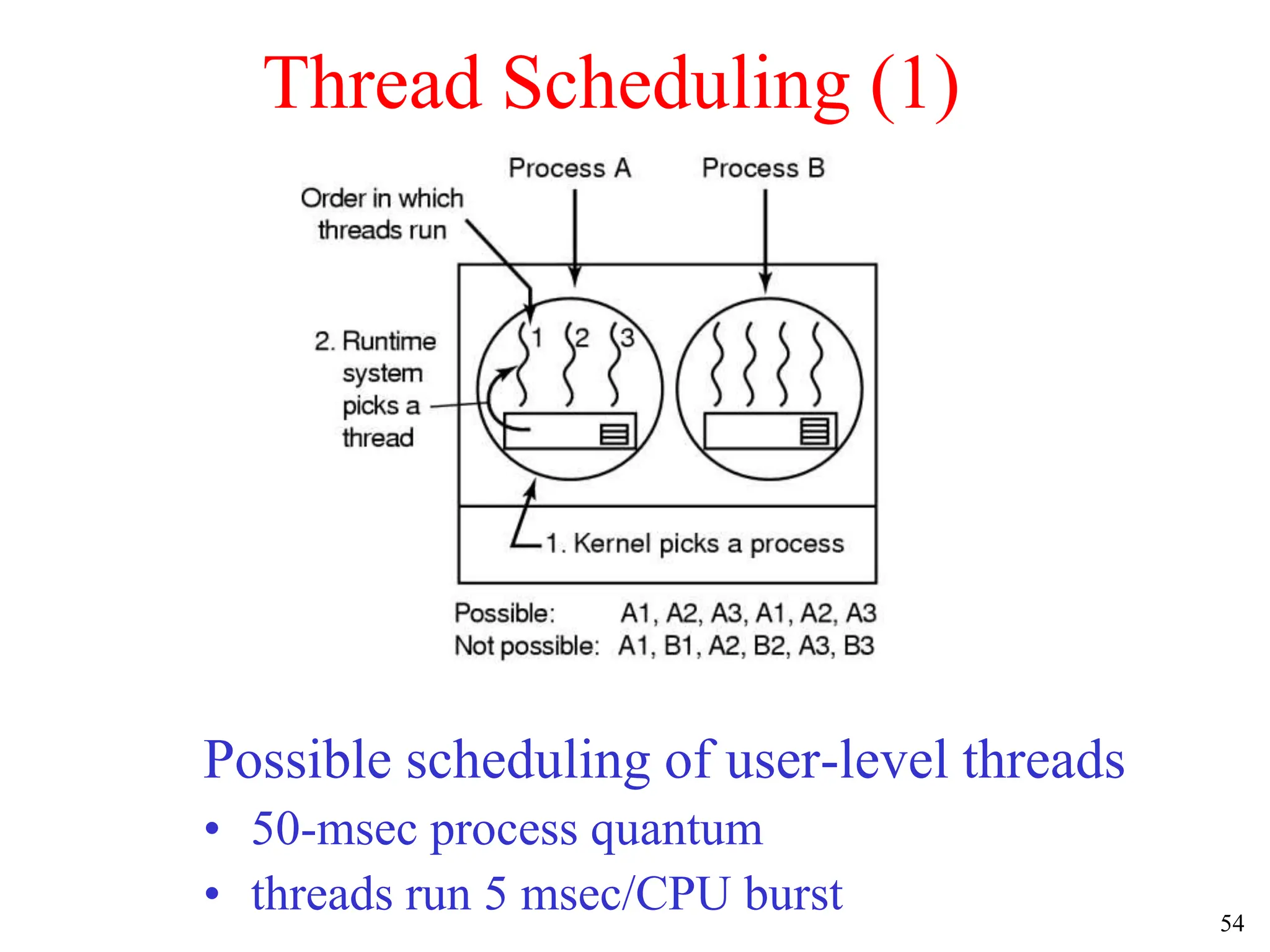 Thread Scheduling (1)

Process A

Process B

Order in which threads run

2. Runtime system picks a thread

1 2 3

1. Kernel picks a process

Possible: A1, A2, A3, A1, A2, A3
Not possible: A1, B1, A2, B2, A3, B3

Possible scheduling of user-level threads
• 50-msec process quantum
• threads run 5 msec/CPU burst

54